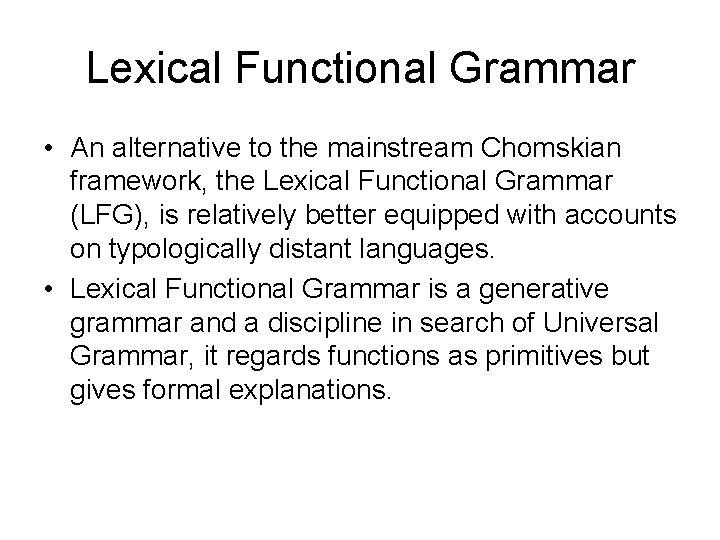 Lexical Functional Grammar

• An alternative to the mainstream Chomskian framework, the Lexical Functional Grammar (LFG), is relatively better equipped with accounts on typologically distant languages.

• Lexical Functional Grammar is a generative grammar and a discipline in search of Universal Grammar, it regards functions as primitives but gives formal explanations.